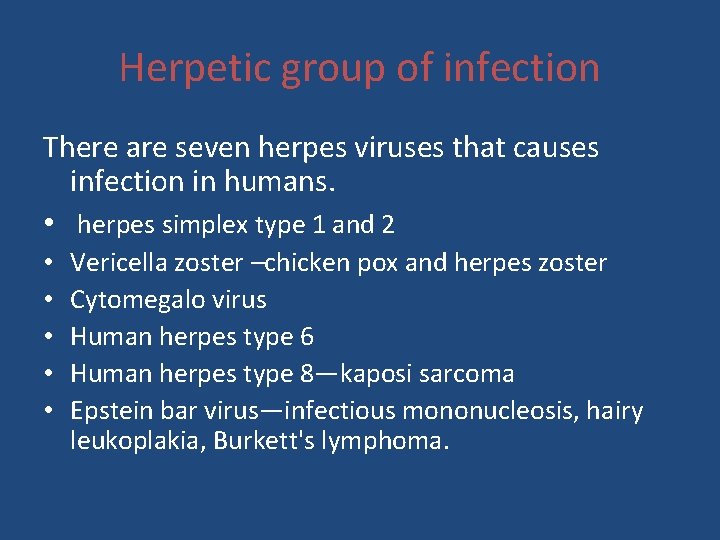 Herpetic group of infection

There are seven herpes viruses that causes infection in humans.

• herpes simplex type 1 and 2
• Vericella zoster –chicken pox and herpes zoster
• Cytomegalo virus
• Human herpes type 6
• Human herpes type 8—kaposi sarcoma
• Epstein bar virus—infectious mononucleosis, hairy leukoplakia, Burkett's lymphoma.